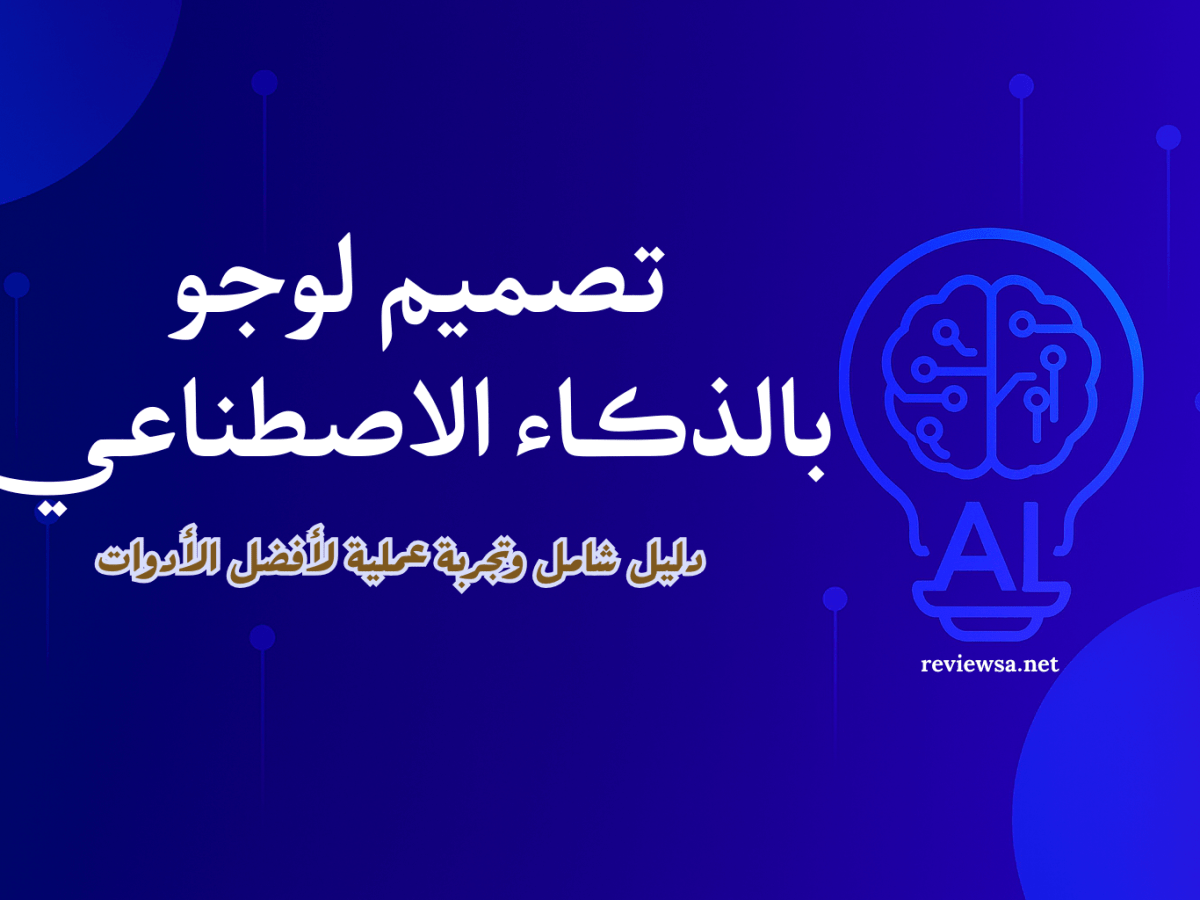 تصميم لوجو
بالذكاء الاصطناعي

دليل شامل وتجربة عملية لأفضل الأدوات

AI

reviewsa.net